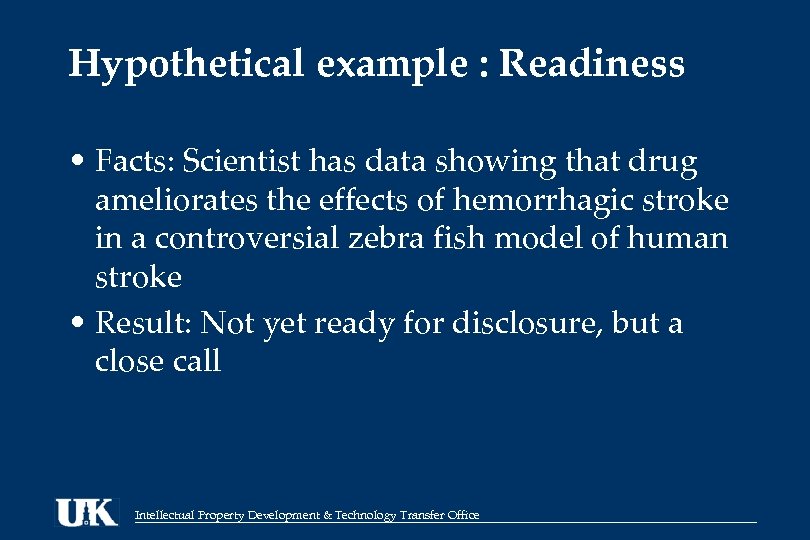 Hypothetical example : Readiness

• Facts: Scientist has data showing that drug ameliorates the effects of hemorrhagic stroke in a controversial zebra fish model of human stroke

• Result: Not yet ready for disclosure, but a close call

UK

Intellectual Property Development & Technology Transfer Office